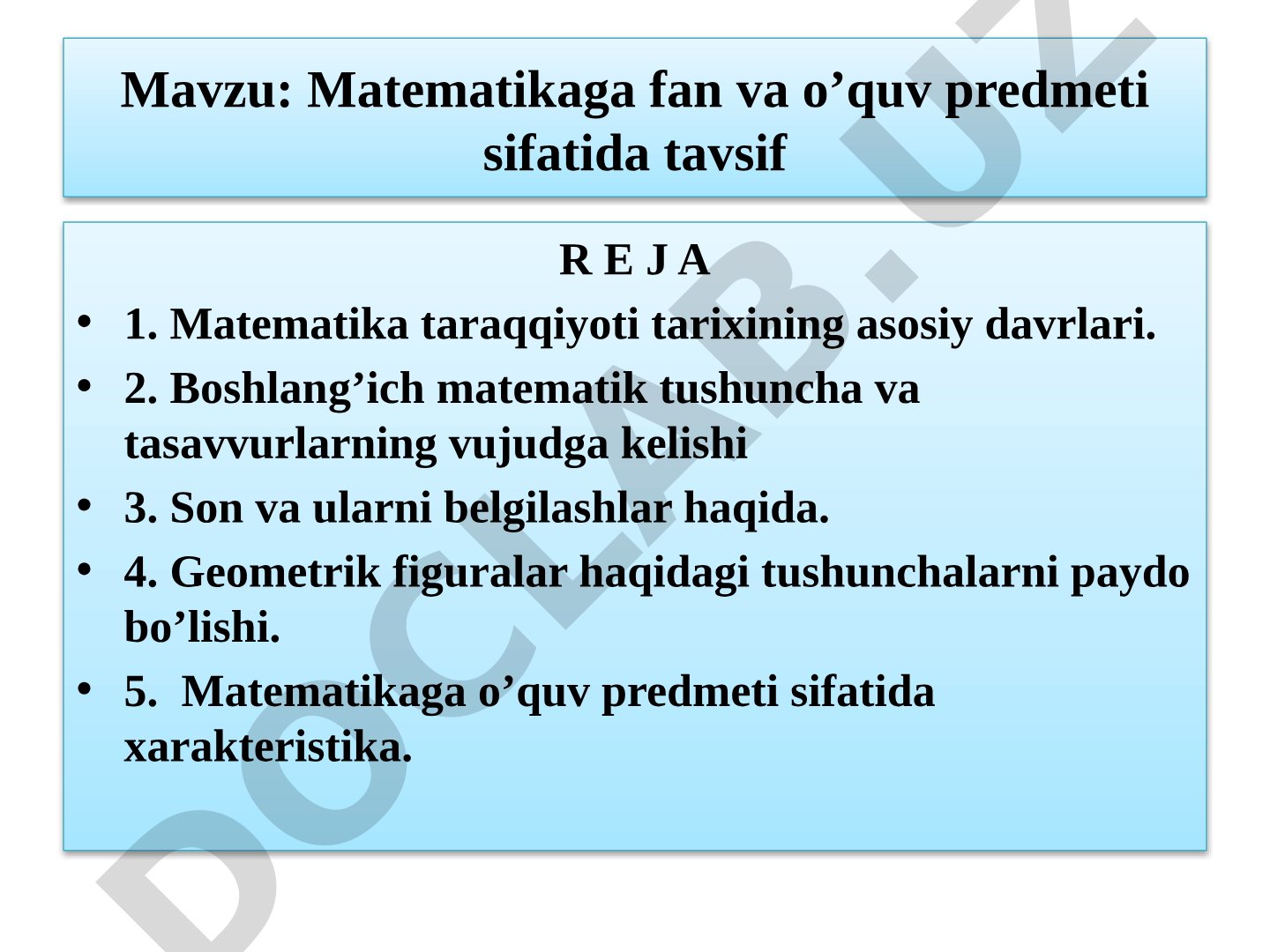 Mavzu: Matematikaga fan va o’quv predmeti sifatida tavsif

R E J A

• 1. Matematika taraqqiyoti tarixining asosiy davrlari.
• 2. Boshlang’ich matematik tushuncha va tasavvurlarning vujudga kelishi
• 3. Son va ularni belgilashlar haqida.
• 4. Geometrik figuralar haqidagi tushunchalarni paydo bo’lishi.
• 5.  Matematikaga o’quv predmeti sifatida xarakteristika.

DOCLAB.UZ